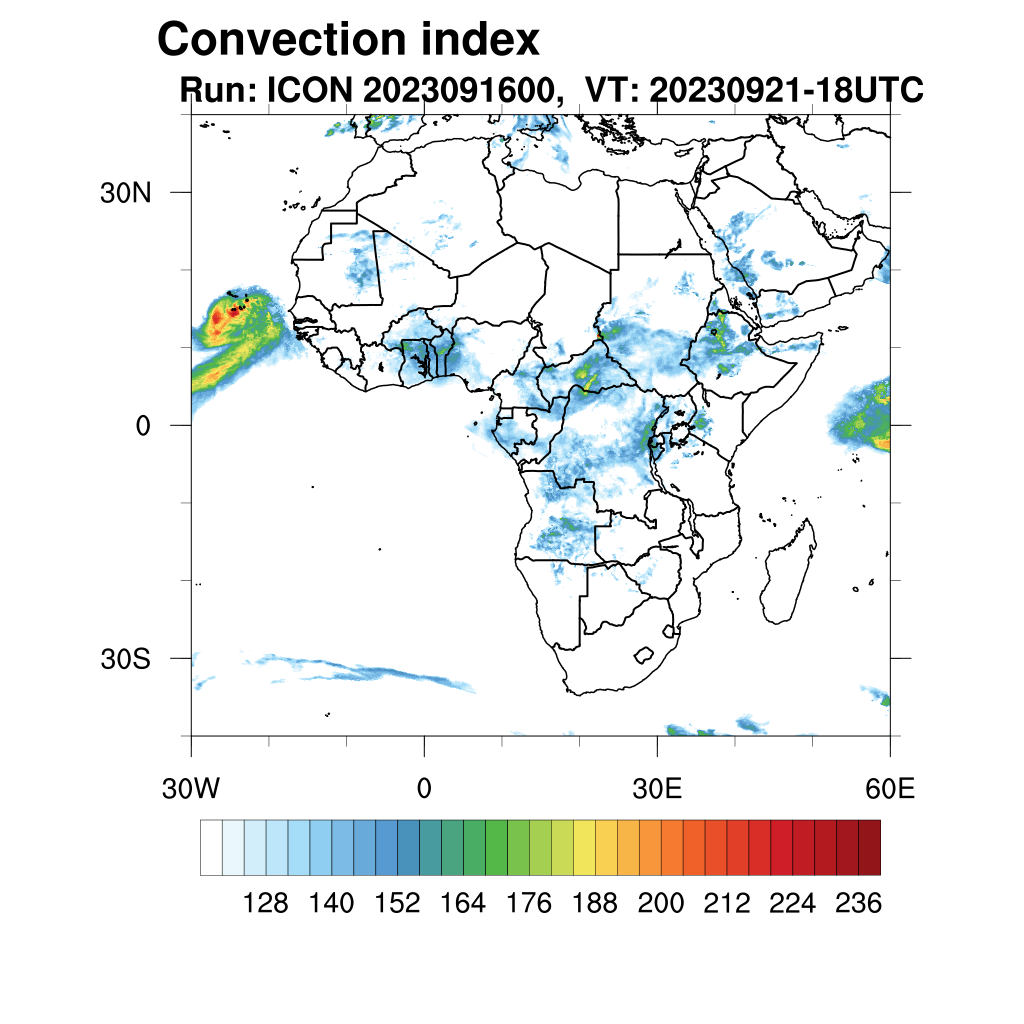 Convection index

Run: ICON 2023091600, VT: 20230921-18UTC

30N

0

30S

30W

0

30E

60E

128 140 152 164 176 188 200 212 224 236